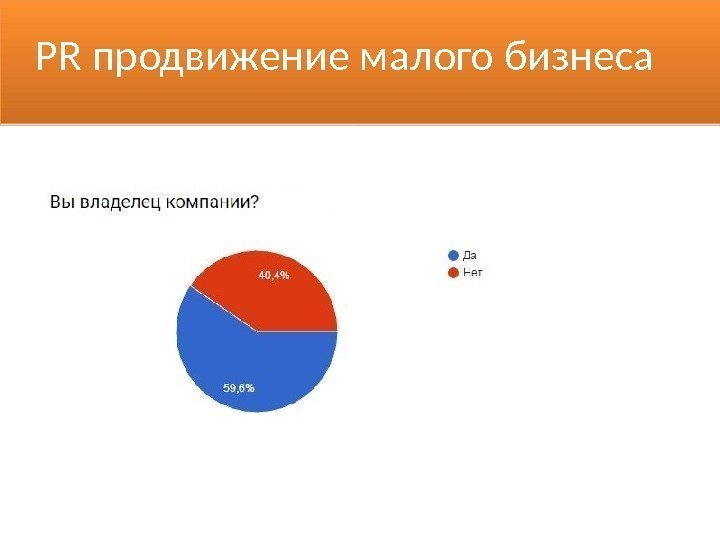 PR продвижение малого бизнеса

Вы владелец компании?

Да
Нет

40,4%

59,6%